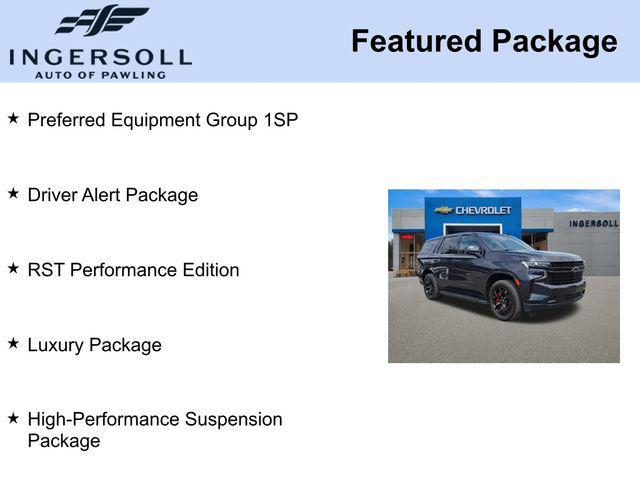 INGERSOLL
AUTO OF PAWLING

Featured Package

★ Preferred Equipment Group 1SP

★ Driver Alert Package

★ RST Performance Edition

★ Luxury Package

★ High-Performance Suspension Package

CHEVROLET

INGERSOLL